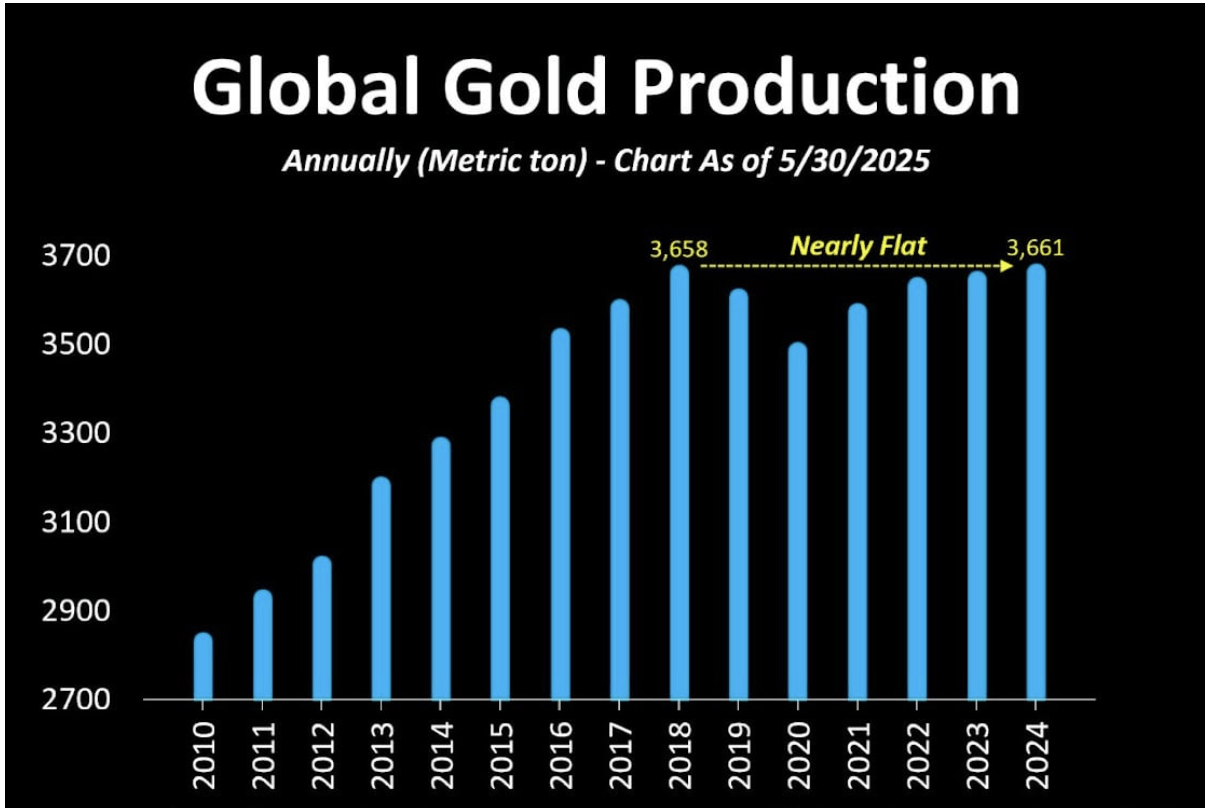 Global Gold Production

Annually (Metric ton) - Chart As of 5/30/2025

3700
3500
3300
3100
2900
2700

3,658
Nearly Flat
3,661

2010
2011
2012
2013
2014
2015
2016
2017
2018
2019
2020
2021
2022
2023
2024